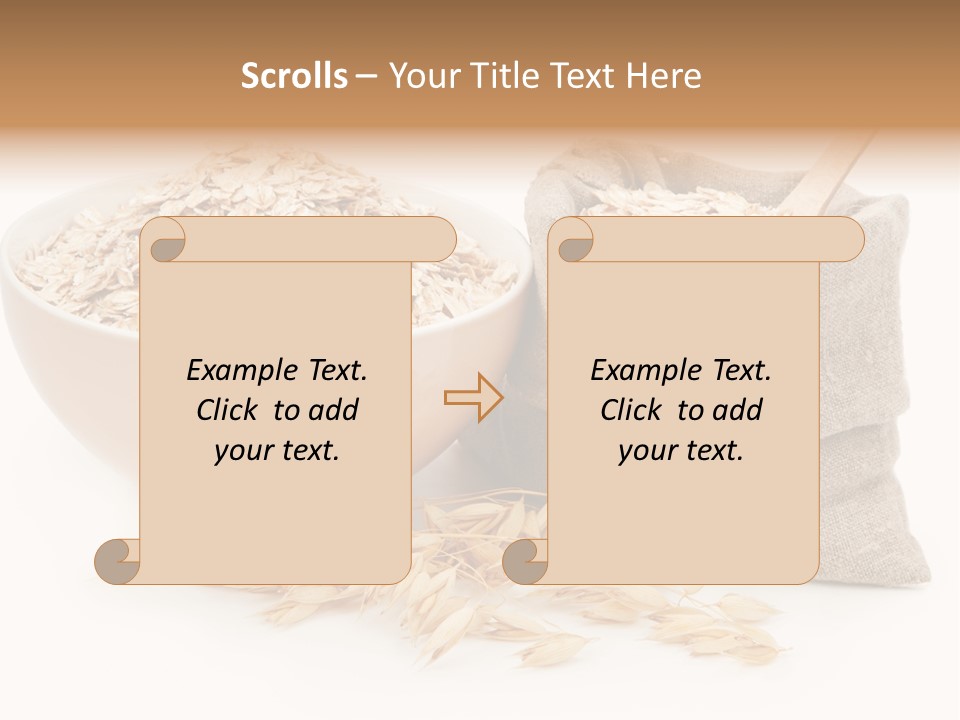 Scrolls – Your Title Text Here

Example Text. Click to add your text.

Example Text. Click to add your text.